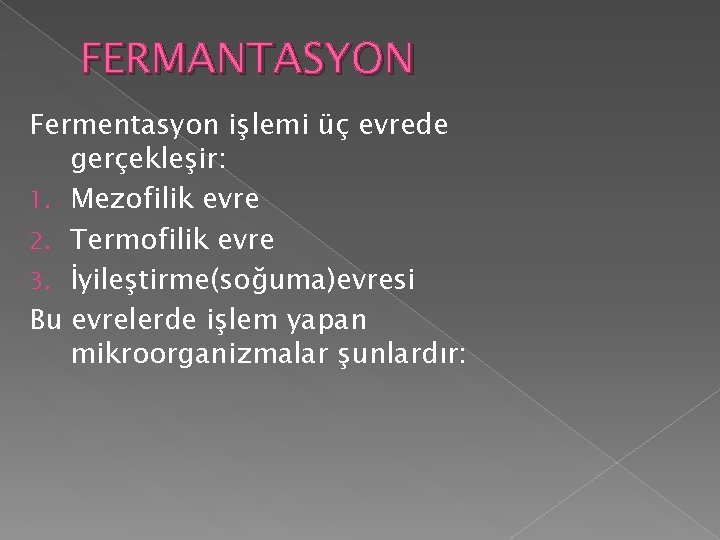 FERMANTASYON

Fermentasyon işlemi üç evrede gerçekleşir:
1. Mezofilik evre
2. Termofilik evre
3. İyileştirme(soğuma)evresi
Bu evrelerde işlem yapan mikroorganizmalar şunlardır: